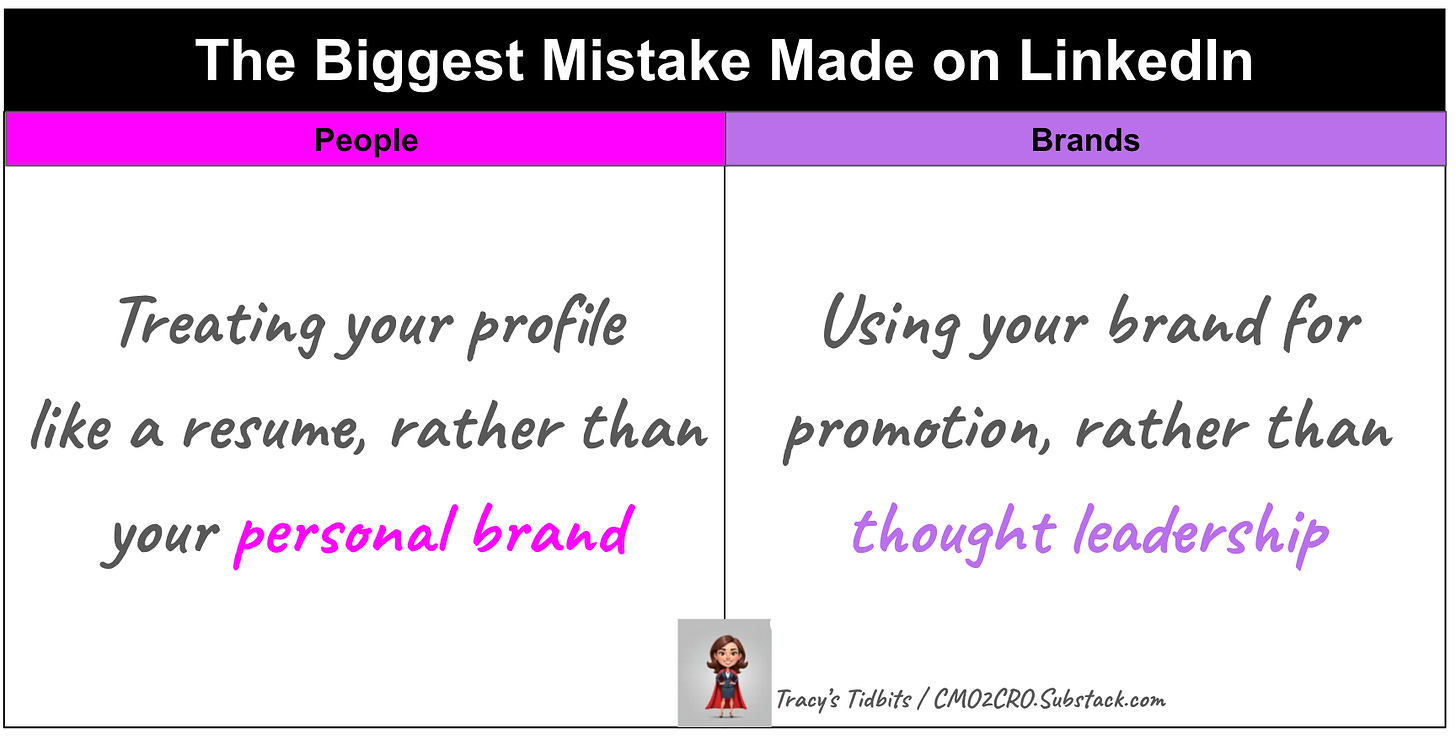 The Biggest Mistake Made on LinkedIn

| People | Brands |
|---|---|
| Treating your profile like a resume, rather than your personal brand | Using your brand for promotion, rather than thought leadership |

Tracy's Tidbits / CMO2CRO.Substack.com